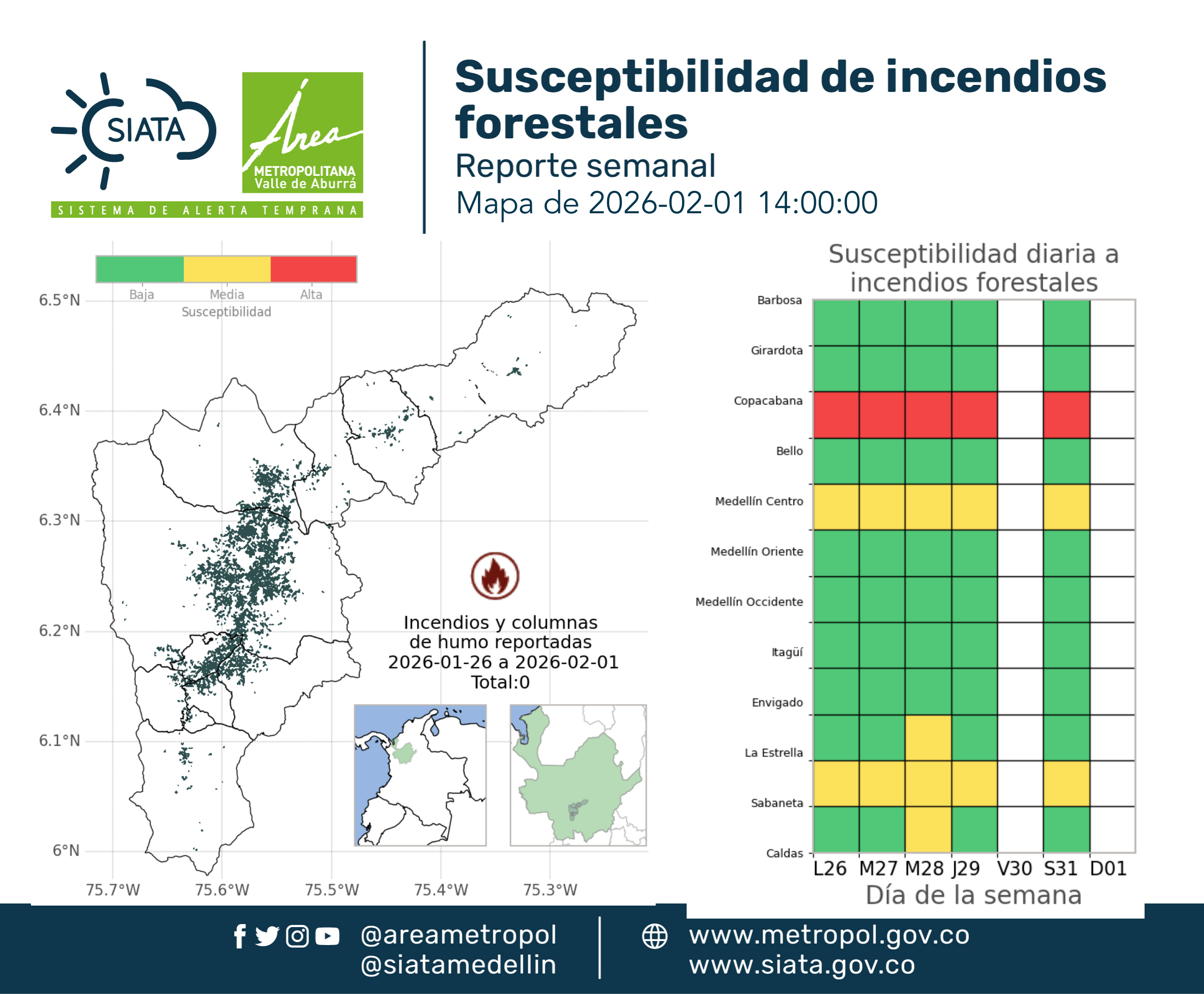 SIATA

Área METROPOLITANA Valle de Aburrá

SISTEMA DE ALERTA TEMPRANA

Susceptibilidad de incendios forestales

Reporte semanal

Mapa de 2026-02-01 14:00:00

Baja Media Alta

Susceptibilidad

6.5°N
6.4°N
6.3°N
6.2°N
6.1°N
6°N

75.7°W 75.6°W 75.5°W 75.4°W 75.3°W

Incendios y columnas de humo reportadas 2026-01-26 a 2026-02-01 Total:0

Susceptibilidad diaria a incendios forestales

Barbosa
Girardota
Copacabana
Bello
Medellín Centro
Medellín Oriente
Medellín Occidente
Itagüí
Envigado
La Estrella
Sabaneta
Caldas

L26 M27 M28 J29 V30 S31 D01

Día de la semana

@areametropol
@siatamedellin

www.metropol.gov.co
www.siata.gov.co